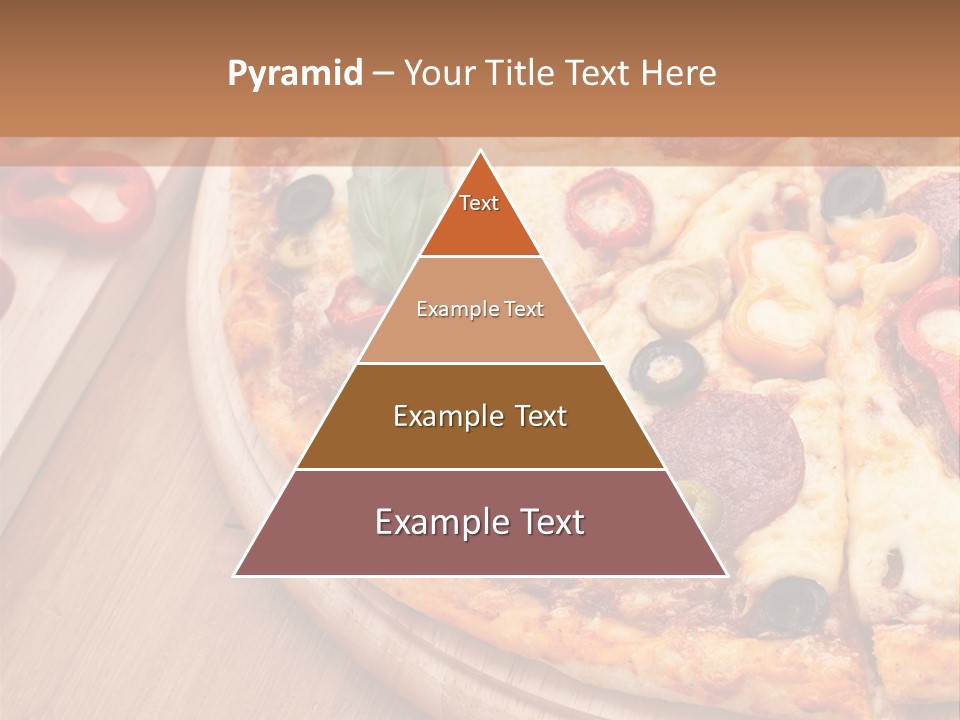 Pyramid – Your Title Text Here

Text

Example Text

Example Text

Example Text